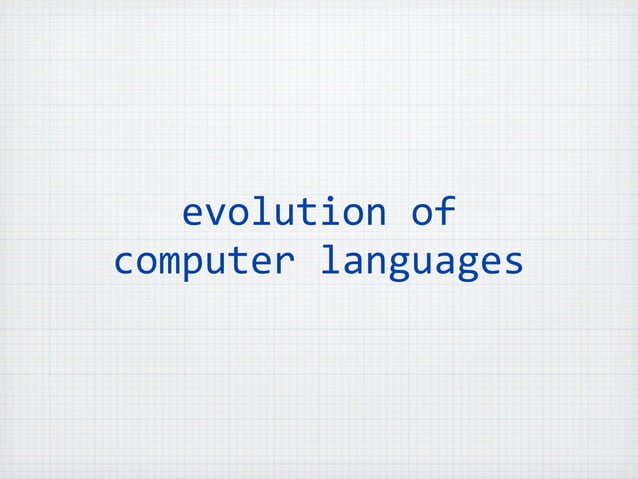 evolution of
computer languages